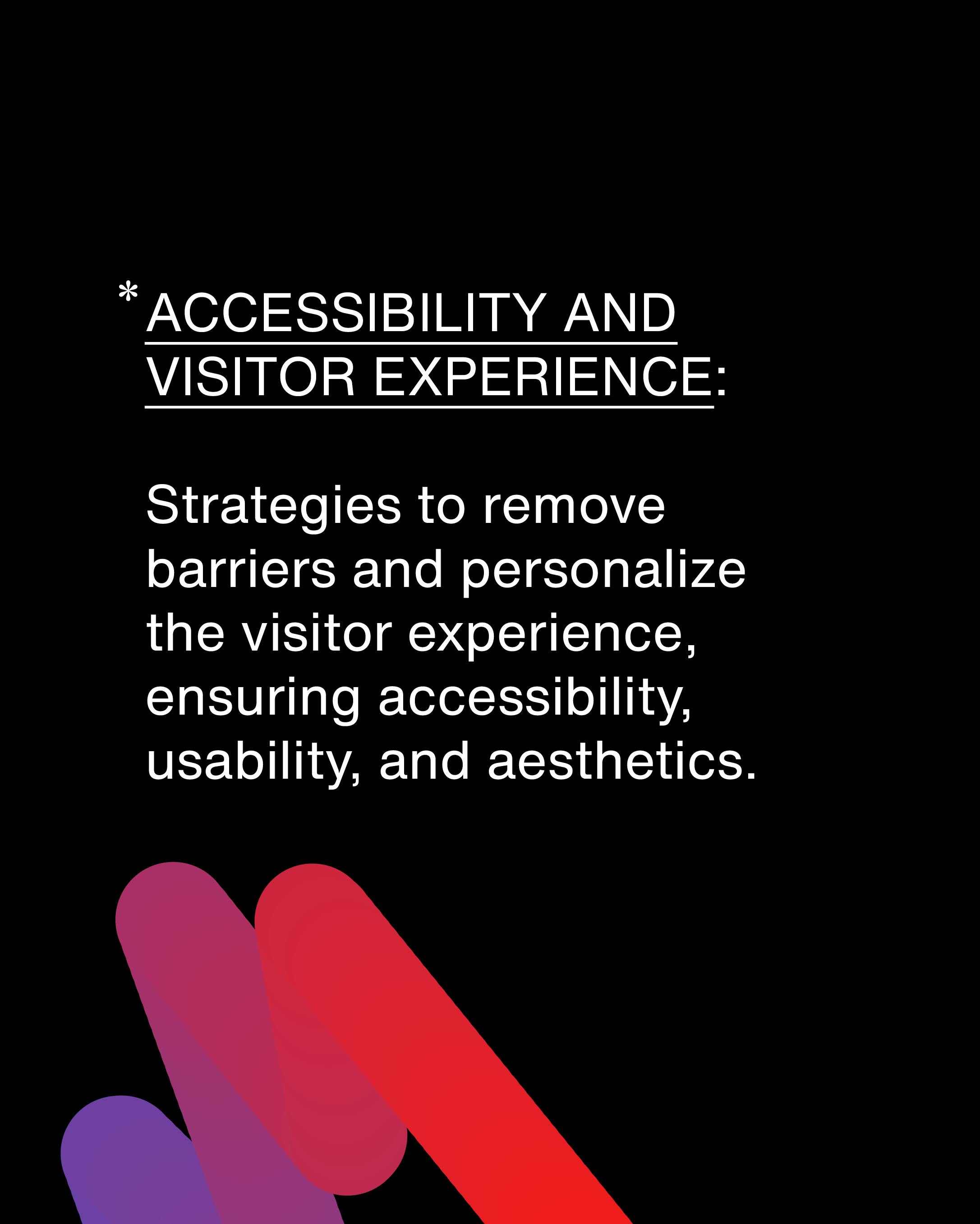 * ACCESSIBILITY AND VISITOR EXPERIENCE:

Strategies to remove barriers and personalize the visitor experience, ensuring accessibility, usability, and aesthetics.